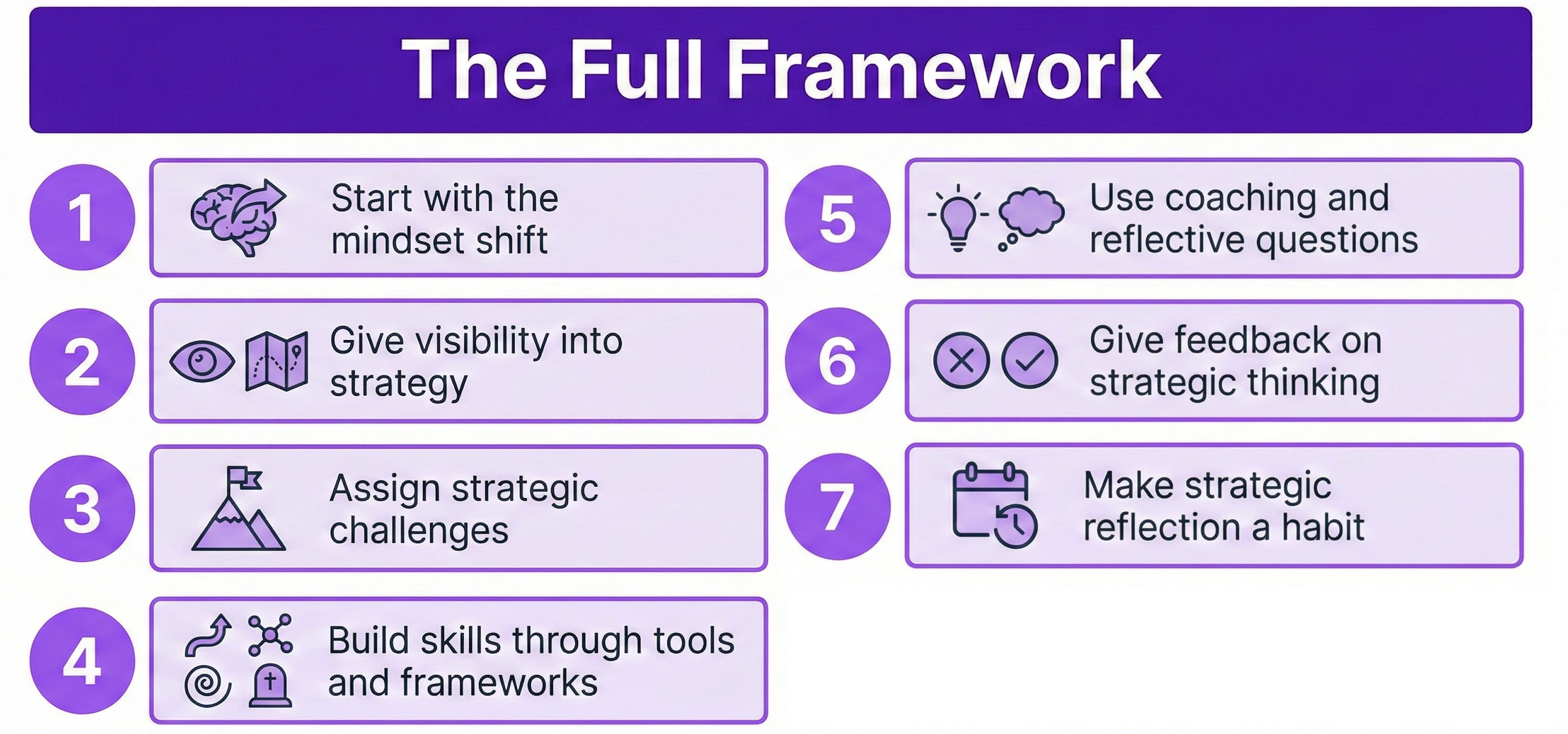 The Full Framework

1 Start with the mindset shift

2 Give visibility into strategy

3 Assign strategic challenges

4 Build skills through tools and frameworks

5 Use coaching and reflective questions

6 Give feedback on strategic thinking

7 Make strategic reflection a habit